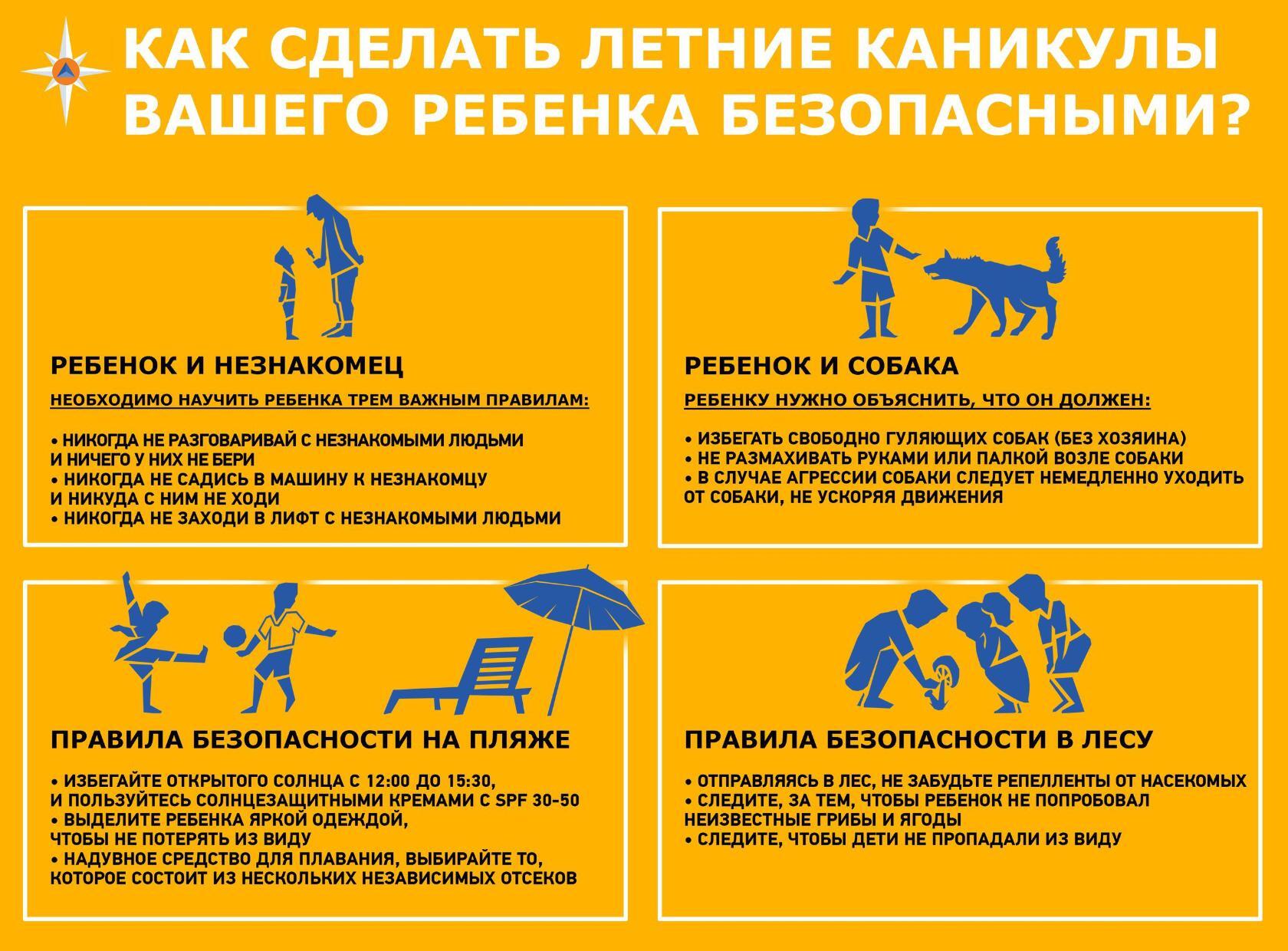 КАК СДЕЛАТЬ ЛЕТНИЕ КАНИКУЛЫ ВАШЕГО РЕБЕНКА БЕЗОПАСНЫМИ?

РЕБЕНОК И НЕЗНАКОМЕЦ

НЕОБХОДИМО НАУЧИТЬ РЕБЕНКА ТРЕМ ВАЖНЫМ ПРАВИЛАМ:

• НИКОГДА НЕ РАЗГОВАРИВАЙ С НЕЗНАКОМЫМИ ЛЮДЬМИ И НИЧЕГО У НИХ НЕ БЕРИ
• НИКОГДА НЕ САДИСЬ В МАШИНУ К НЕЗНАКОМЦУ И НИКУДА С НИМ НЕ ХОДИ
• НИКОГДА НЕ ЗАХОДИ В ЛИФТ С НЕЗНАКОМЫМИ ЛЮДЬМИ

РЕБЕНОК И СОБАКА

РЕБЕНКУ НУЖНО ОБЪЯСНИТЬ, ЧТО ОН ДОЛЖЕН:

• ИЗБЕГАТЬ СВОБОДНО ГУЛЯЮЩИХ СОБАК (БЕЗ ХОЗЯИНА)
• НЕ РАЗМАХИВАТЬ РУКАМИ ИЛИ ПАЛКОЙ ВОЗЛЕ СОБАКИ
• В СЛУЧАЕ АГРЕССИИ СОБАКИ СЛЕДУЕТ НЕМЕДЛЕННО УХОДИТЬ ОТ СОБАКИ, НЕ УСКОРЯЯ ДВИЖЕНИЯ

ПРАВИЛА БЕЗОПАСНОСТИ НА ПЛЯЖЕ

• ИЗБЕГАЙТЕ ОТКРЫТОГО СОЛНЦА С 12:00 ДО 15:30, И ПОЛЬЗУЙТЕСЬ СОЛНЦЕЗАЩИТНЫМИ КРЕМАМИ С SPF 30-50
• ВЫДЕЛИТЕ РЕБЕНКА ЯРКОЙ ОДЕЖДОЙ, ЧТОБЫ НЕ ПОТЕРЯТЬ ИЗ ВИДУ
• НАДУВНОЕ СРЕДСТВО ДЛЯ ПЛАВАНИЯ, ВЫБИРАЙТЕ ТО, КОТОРОЕ СОСТОИТ ИЗ НЕСКОЛЬКИХ НЕЗАВИСИМЫХ ОТСЕКОВ

ПРАВИЛА БЕЗОПАСНОСТИ В ЛЕСУ

• ОТПРАВЛЯЯСЬ В ЛЕС, НЕ ЗАБУДЬТЕ РЕПЕЛЛЕНТЫ ОТ НАСЕКОМЫХ
• СЛЕДИТЕ, ЗА ТЕМ, ЧТОБЫ РЕБЕНОК НЕ ПОПРОБОВАЛ НЕИЗВЕСТНЫЕ ГРИБЫ И ЯГОДЫ
• СЛЕДИТЕ, ЧТОБЫ ДЕТИ НЕ ПРОПАДАЛИ ИЗ ВИДУ